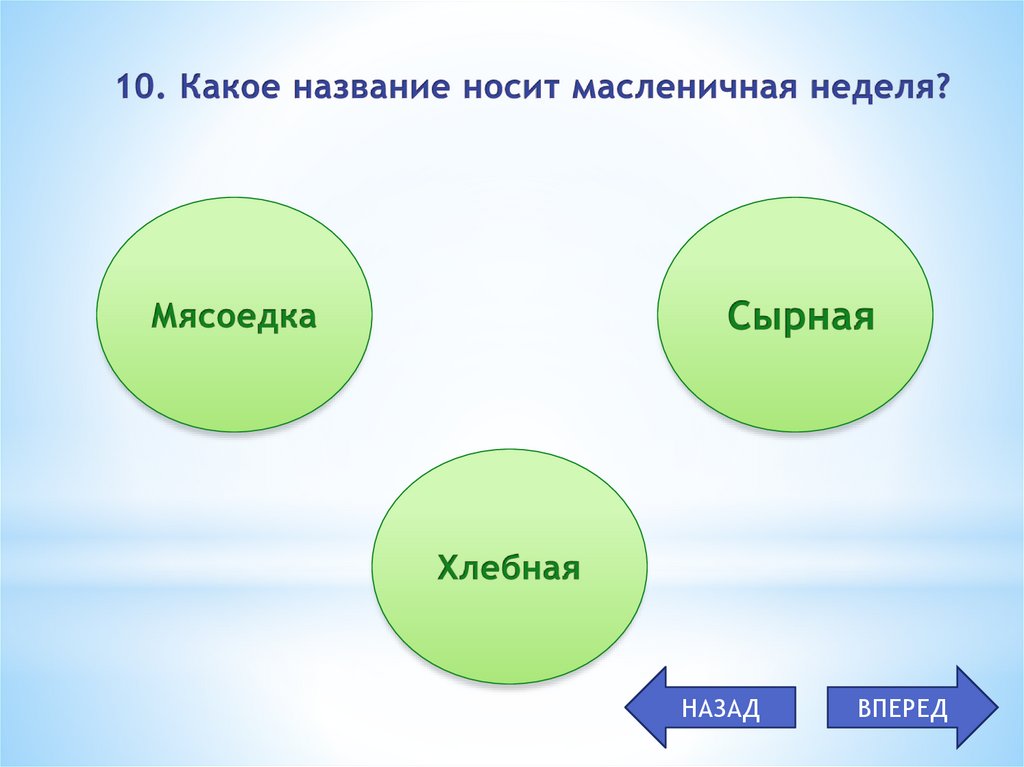 10. Какое название носит масленичная неделя?

Мясоедка

Сырная

Хлебная

НАЗАД

ВПЕРЕД